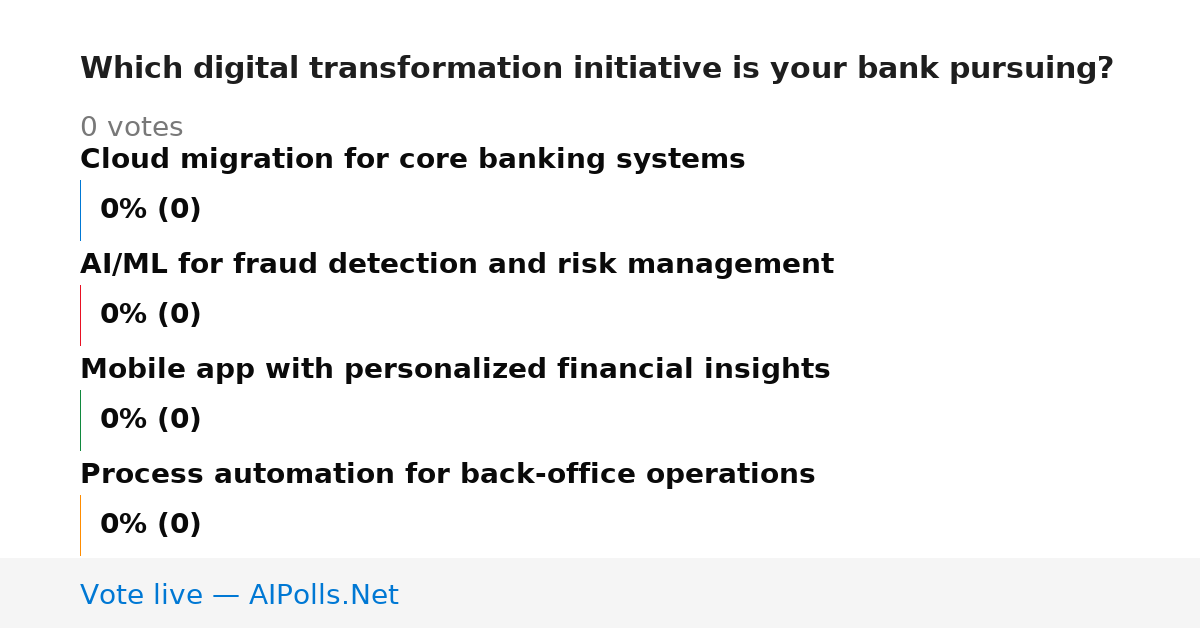 Which digital transformation initiative is your bank pursuing?

0 votes

Cloud migration for core banking systems

0% (0)

AI/ML for fraud detection and risk management

0% (0)

Mobile app with personalized financial insights

0% (0)

Process automation for back-office operations

0% (0)

Vote live — AIPolls.Net